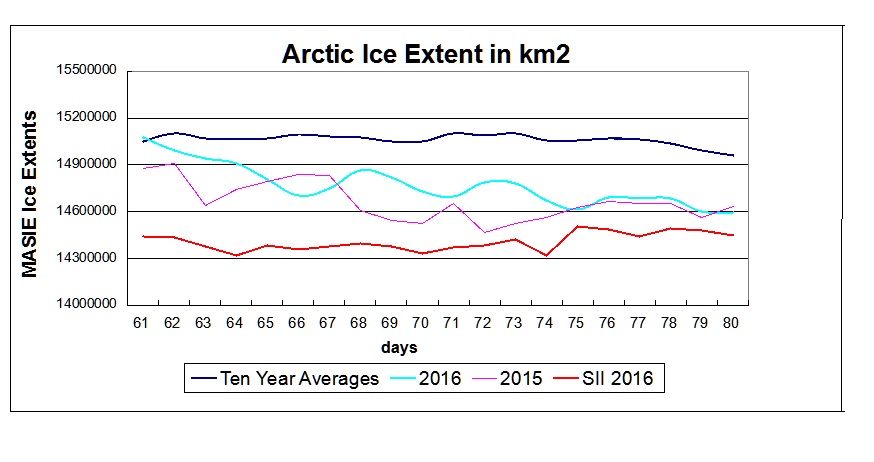 Arctic Ice Extent in km2

MASIE Ice Extents

15500000
15200000
14900000
14600000
14300000
14000000

61 62 63 64 65 66 67 68 69 70 71 72 73 74 75 76 77 78 79 80

days

Ten Year Averages 2016 2015 SII 2016